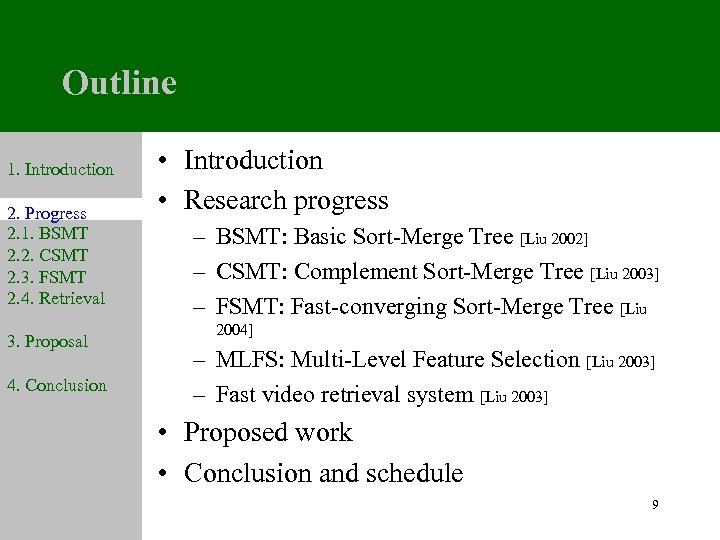 Outline

1. Introduction

2. Progress
2.1. BSMT
2.2. CSMT
2.3. FSMT
2.4. Retrieval

3. Proposal

4. Conclusion

• Introduction
• Research progress
– BSMT: Basic Sort-Merge Tree [Liu 2002]
– CSMT: Complement Sort-Merge Tree [Liu 2003]
– FSMT: Fast-converging Sort-Merge Tree [Liu 2004]
– MLFS: Multi-Level Feature Selection [Liu 2003]
– Fast video retrieval system [Liu 2003]
• Proposed work
• Conclusion and schedule

9